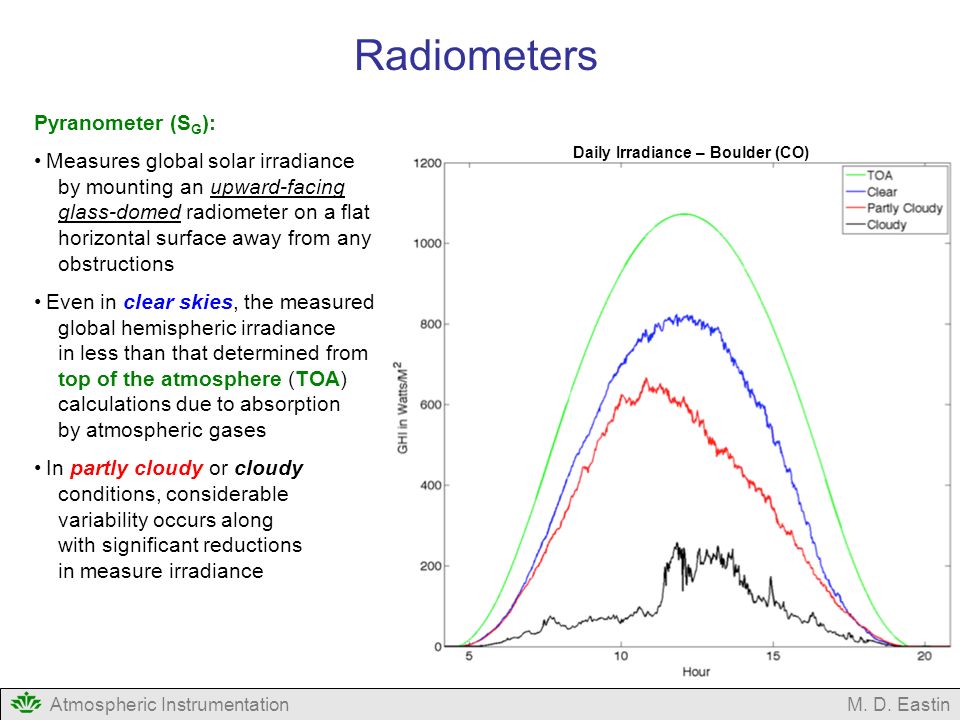 Radiometers

Pyranometer ($S_G$):

• Measures global solar irradiance by mounting an upward-facing glass-domed radiometer on a flat horizontal surface away from any obstructions

• Even in clear skies, the measured global hemispheric irradiance in less than that determined from top of the atmosphere (TOA) calculations due to absorption by atmospheric gases

• In partly cloudy or cloudy conditions, considerable variability occurs along with significant reductions in measure irradiance

Daily Irradiance – Boulder (CO)

TOA
Clear
Partly Cloudy
Cloudy

GHI in Watts/M$^2$

1200
1000
800
600
400
200
0

5
10
15
20
Hour

Atmospheric Instrumentation
M. D. Eastin